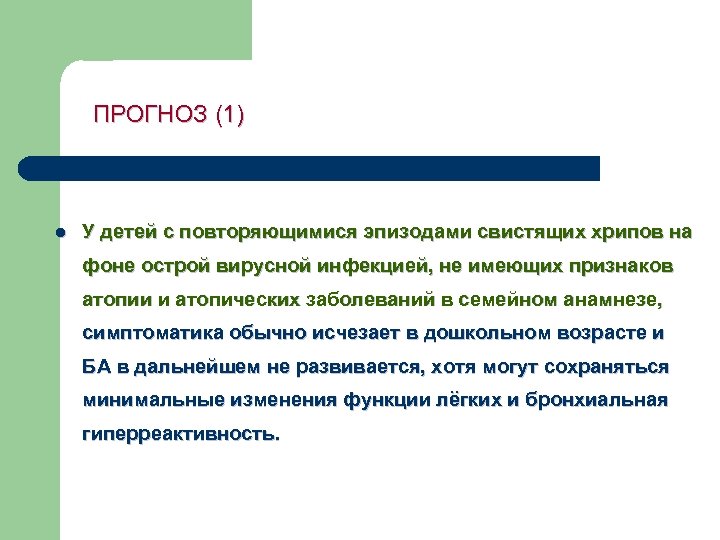 ПРОГНОЗ (1)

У детей с повторяющимися эпизодами свистящих хрипов на фоне острой вирусной инфекцией, не имеющих признаков атопии и атопических заболеваний в семейном анамнезе, симптоматика обычно исчезает в дошкольном возрасте и БА в дальнейшем не развивается, хотя могут сохраняться минимальные изменения функции лёгких и бронхиальная гиперреактивность.